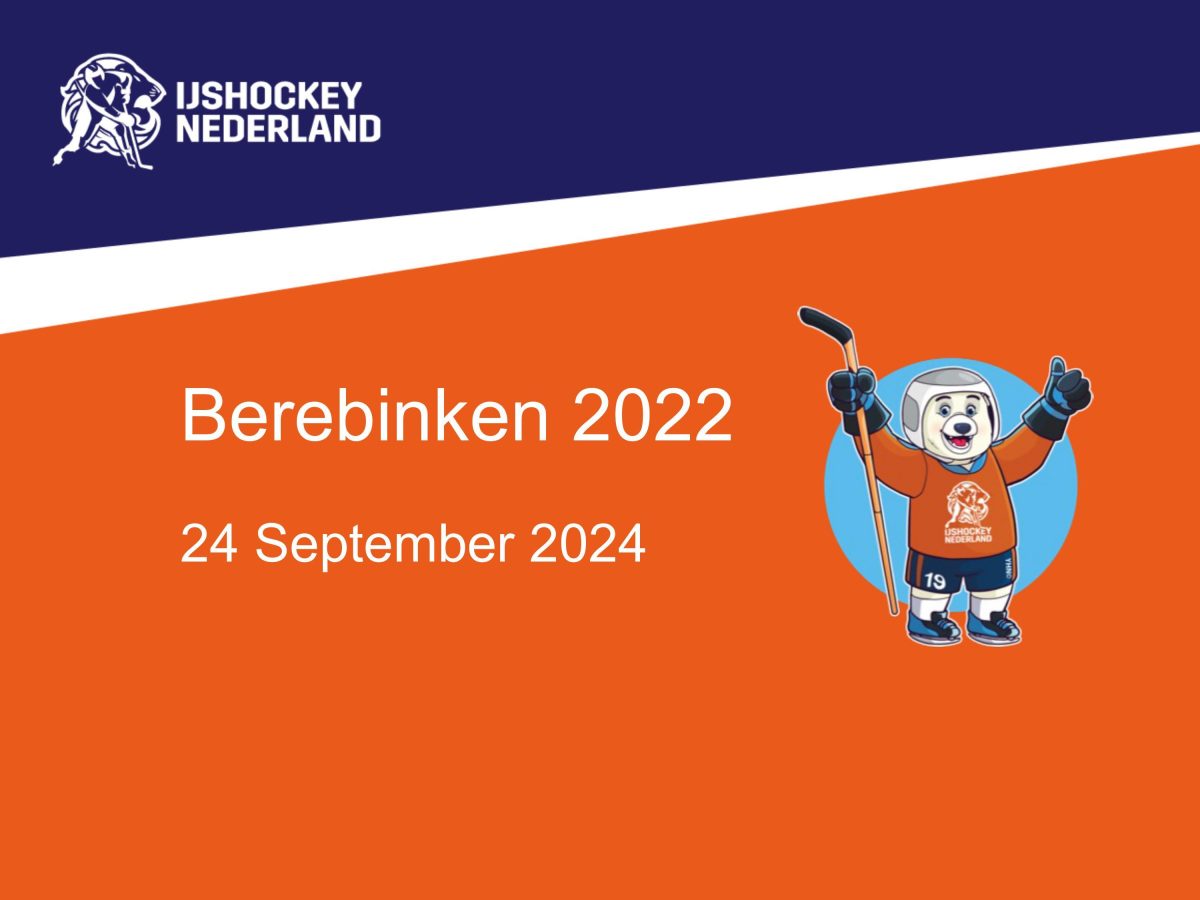 IJSHOCKEY NEDERLAND

Berebinken 2022

24 September 2024

IJSHOCKEY NEDERLAND

19